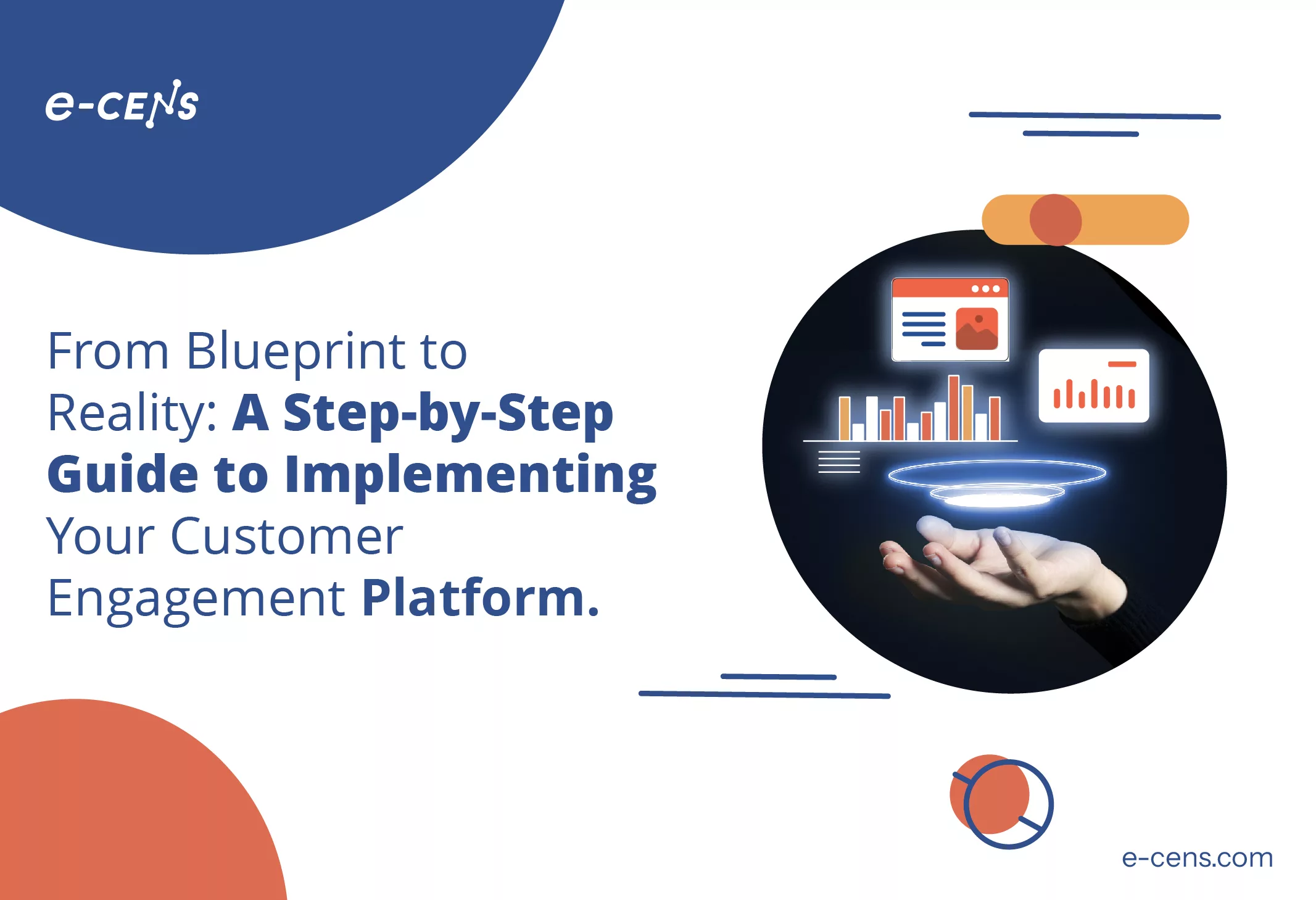 e-CENS

From Blueprint to Reality: A Step-by-Step Guide to Implementing Your Customer Engagement Platform.

e-cens.com